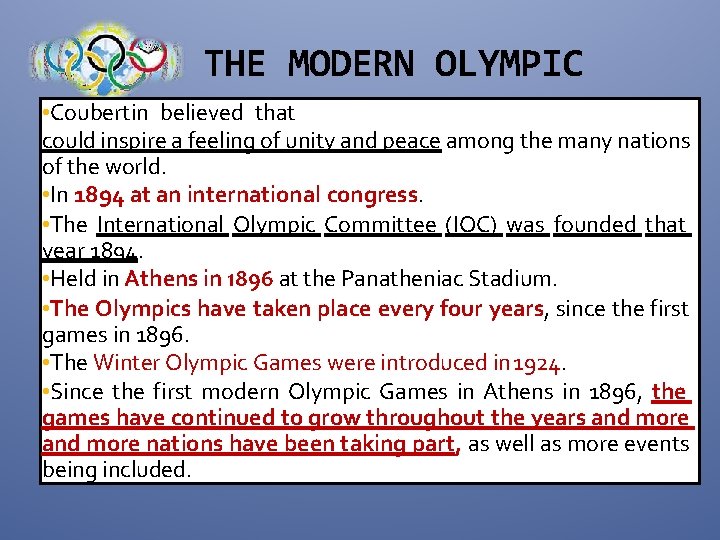 THE MODERN OLYMPIC

•Coubertin believed that could inspire a feeling of unity and peace among the many nations of the world.

•In 1894 at an international congress.

•The International Olympic Committee (IOC) was founded that year 1894.

•Held in Athens in 1896 at the Panatheniac Stadium.

•The Olympics have taken place every four years, since the first games in 1896.

•The Winter Olympic Games were introduced in 1924.

•Since the first modern Olympic Games in Athens in 1896, the games have continued to grow throughout the years and more and more nations have been taking part, as well as more events being included.